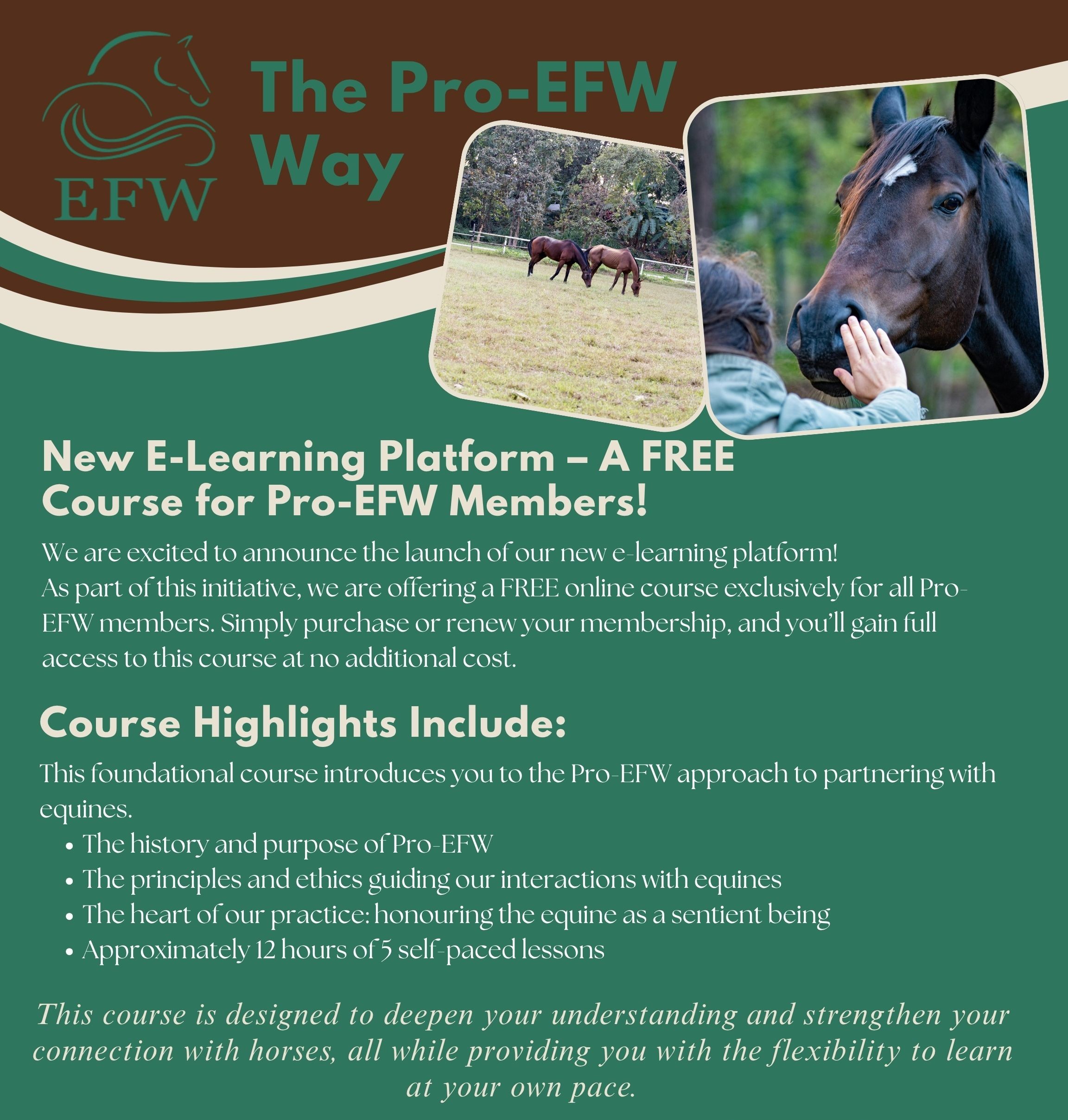 EFW

The Pro-EFW Way

New E-Learning Platform – A FREE Course for Pro-EFW Members!

We are excited to announce the launch of our new e-learning platform! As part of this initiative, we are offering a FREE online course exclusively for all Pro-EFW members. Simply purchase or renew your membership, and you'll gain full access to this course at no additional cost.

Course Highlights Include:

This foundational course introduces you to the Pro-EFW approach to partnering with equines.
• The history and purpose of Pro-EFW
• The principles and ethics guiding our interactions with equines
• The heart of our practice: honouring the equine as a sentient being
• Approximately 12 hours of 5 self-paced lessons

This course is designed to deepen your understanding and strengthen your connection with horses, all while providing you with the flexibility to learn at your own pace.